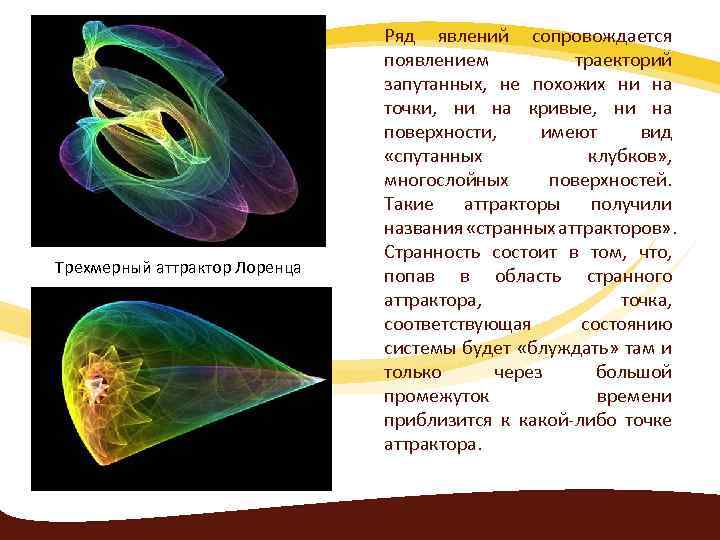 Трехмерный аттрактор Лоренца

Ряд явлений сопровождается появлением траекторий запутанных, не похожих ни на точки, ни на кривые, ни на поверхности, имеют вид «спутанных клубков», многослойных поверхностей. Такие аттракторы получили названия «странных аттракторов». Странность состоит в том, что, попав в область странного аттрактора, точка, соответствующая состоянию системы будет «блуждать» там и только через большой промежуток времени приблизится к какой-либо точке аттрактора.